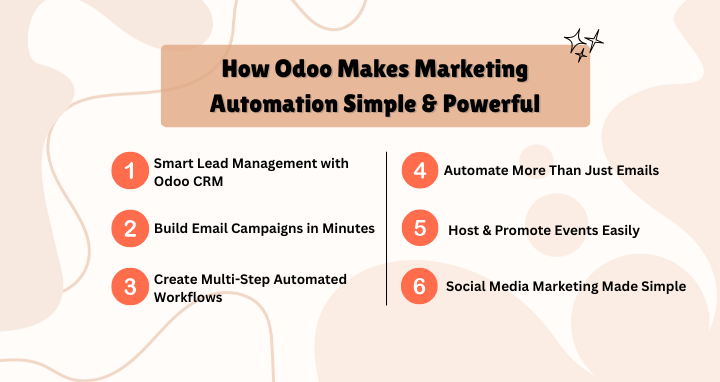 How Odoo Makes Marketing Automation Simple & Powerful

1 Smart Lead Management with Odoo CRM

2 Build Email Campaigns in Minutes

3 Create Multi-Step Automated Workflows

4 Automate More Than Just Emails

5 Host & Promote Events Easily

6 Social Media Marketing Made Simple